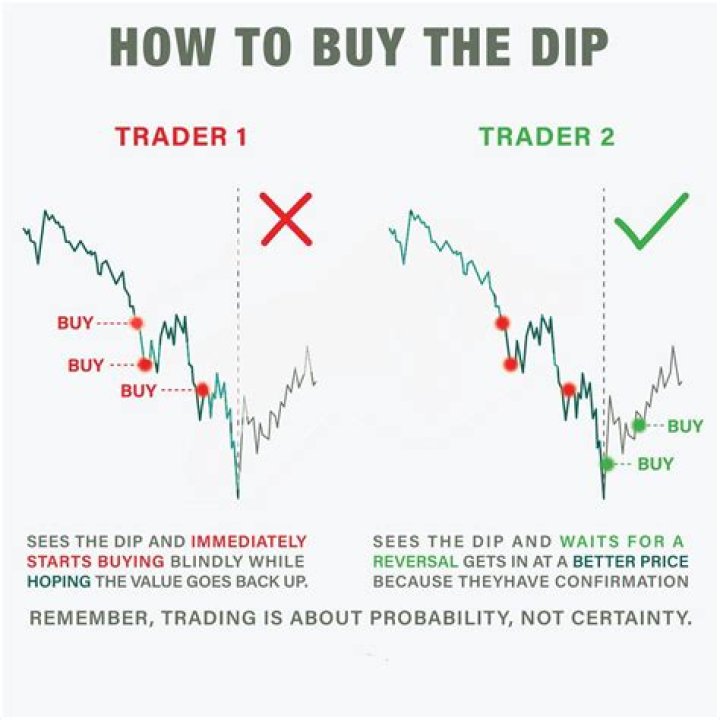 HOW TO BUY THE DIP

TRADER 1

BUY

BUY

BUY

SEES THE DIP AND IMMEDIATELY STARTS BUYING BLINDLY WHILE HOPING THE VALUE GOES BACK UP.

TRADER 2

BUY

BUY

SEES THE DIP AND WAITS FOR A REVERSAL GETS IN AT A BETTER PRICE BECAUSE THEYHAVE CONFIRMATION

REMEMBER, TRADING IS ABOUT PROBABILITY, NOT CERTAINTY.